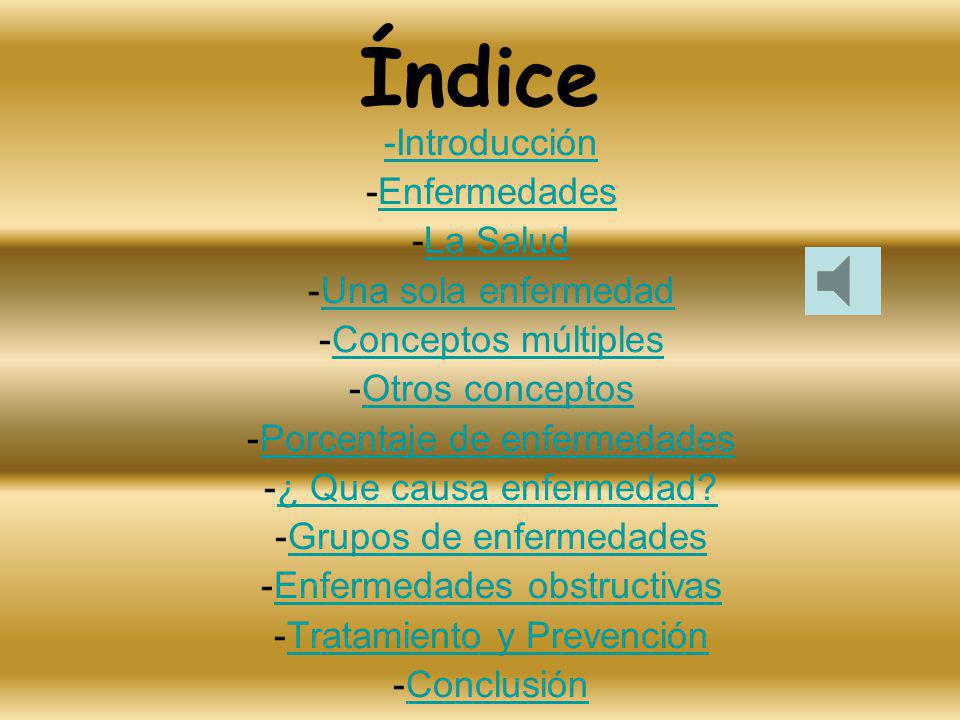 Índice

-Introducción
-Enfermedades
-La Salud
-Una sola enfermedad
-Conceptos múltiples
-Otros conceptos
-Porcentaje de enfermedades
-¿ Que causa enfermedad?
-Grupos de enfermedades
-Enfermedades obstructivas
-Tratamiento y Prevención
-Conclusión